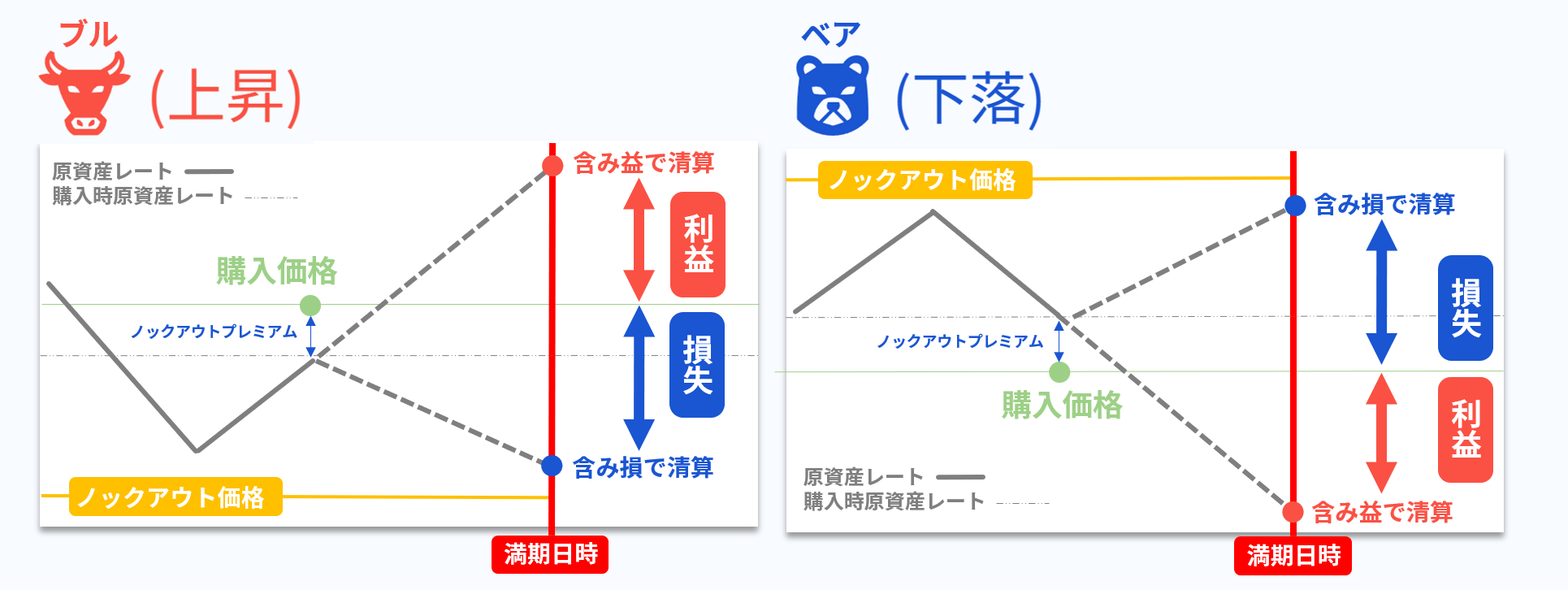 ブル
(上昇)

原資産レート
購入時原資産レート

含み益で清算
利益
購入価格
ノックアウトプレミアム
損失
含み損で清算
ノックアウト価格
満期日時

ベア
(下落)

ノックアウト価格
含み損で清算
損失
ノックアウトプレミアム
購入価格
利益
原資産レート
購入時原資産レート
含み益で清算
満期日時